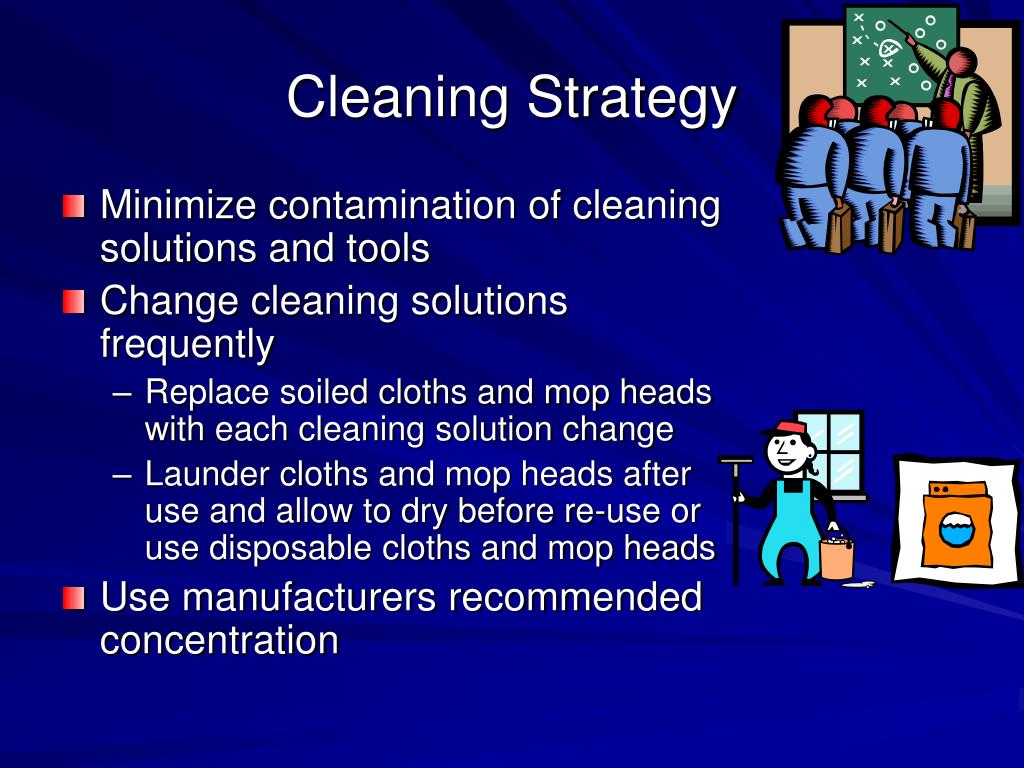 Cleaning Strategy

Minimize contamination of cleaning solutions and tools

Change cleaning solutions frequently

– Replace soiled cloths and mop heads with each cleaning solution change

– Launder cloths and mop heads after use and allow to dry before re-use or use disposable cloths and mop heads

Use manufacturers recommended concentration